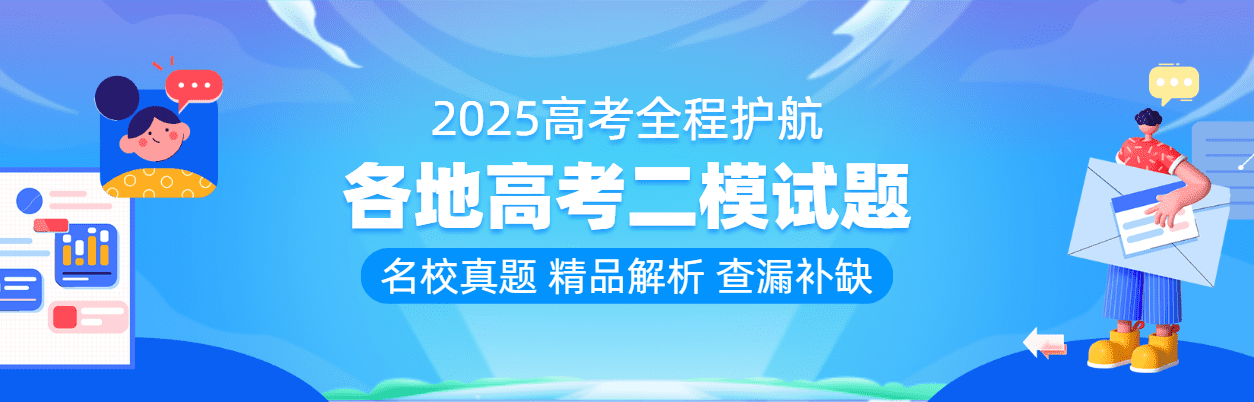 2025高考全程护航

各地高考二模试题

名校真题 精品解析 查漏补缺